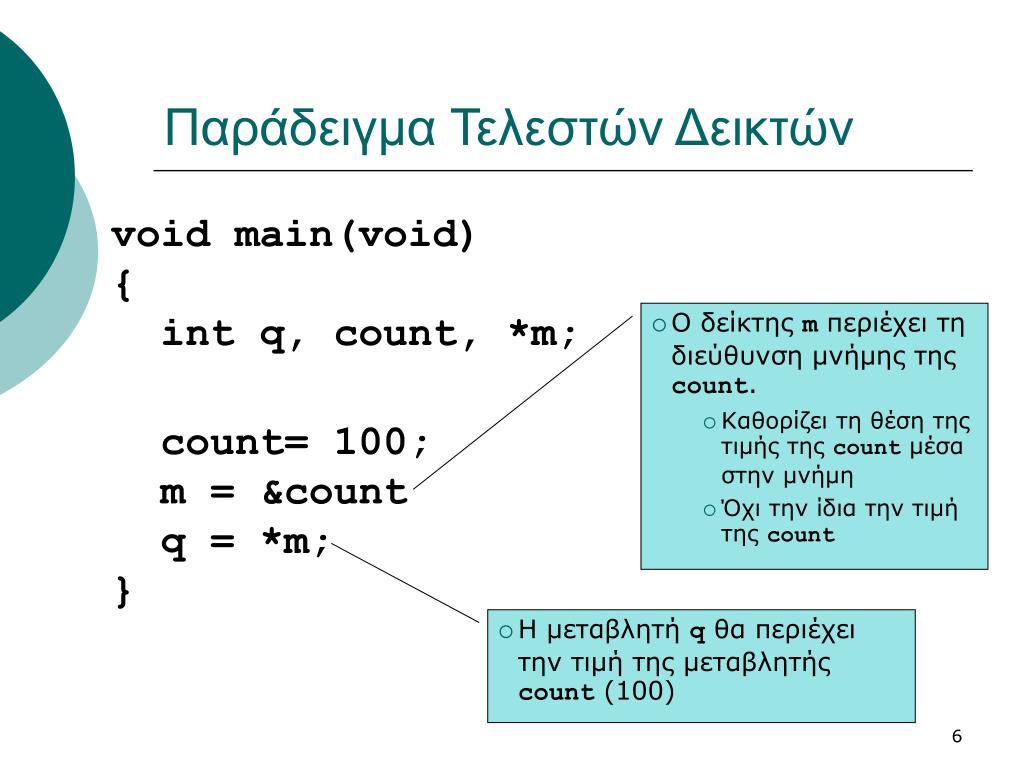 Παράδειγμα Τελεστών Δεικτών

void main(void)
{
int q, count, *m;

count= 100;
m = &count
q = *m;
}

○ Ο δείκτης m περιέχει τη διεύθυνση μνήμης της count.
○ Καθορίζει τη θέση της τιμής της count μέσα στην μνήμη
○ Όχι την ίδια την τιμή της count

○ Η μεταβλητή q θα περιέχει την τιμή της μεταβλητής count (100)

6